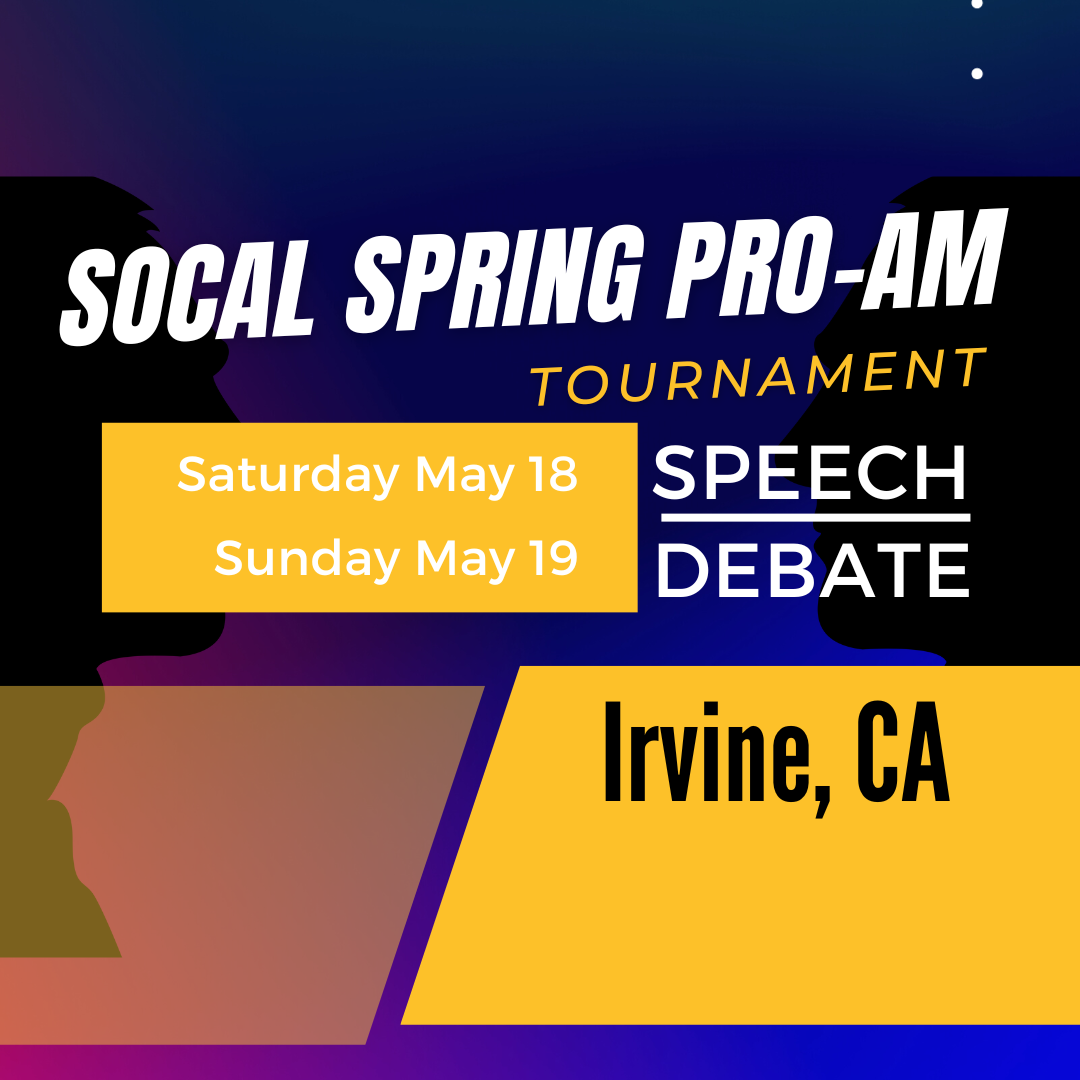 SOCAL SPRING PRO-AM
TOURNAMENT

Saturday May 18
Sunday May 19

SPEECH
DEBATE

Irvine, CA